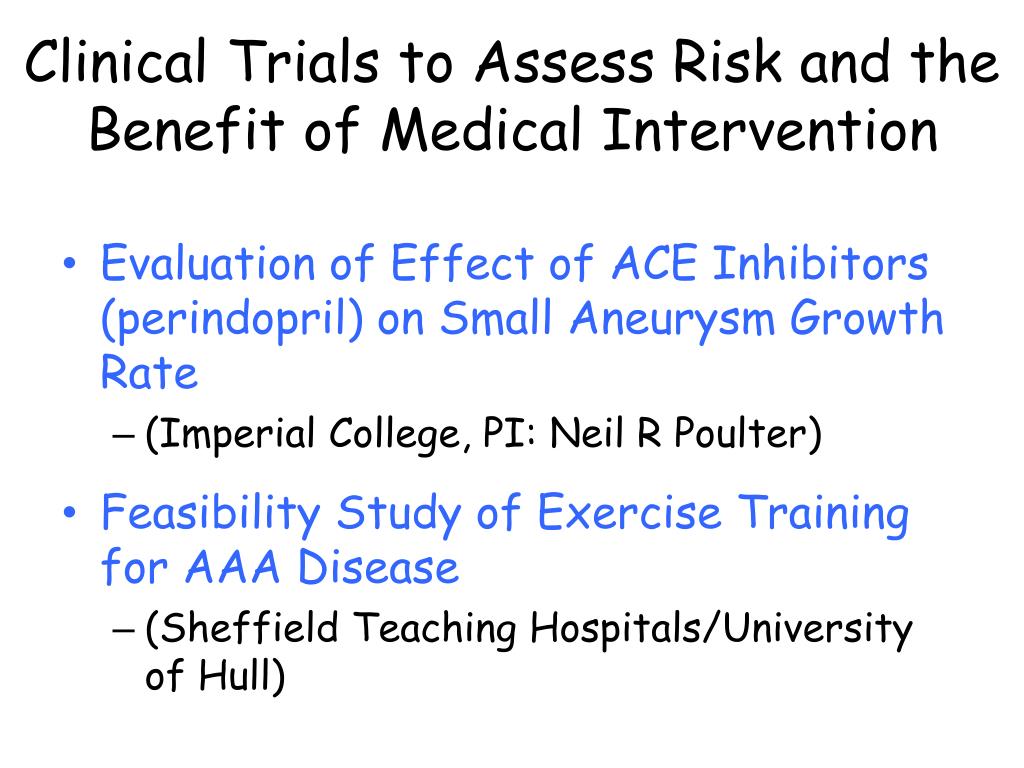 Clinical Trials to Assess Risk and the Benefit of Medical Intervention

• Evaluation of Effect of ACE Inhibitors (perindopril) on Small Aneurysm Growth Rate
– (Imperial College, PI: Neil R Poulter)

• Feasibility Study of Exercise Training for AAA Disease
– (Sheffield Teaching Hospitals/University of Hull)